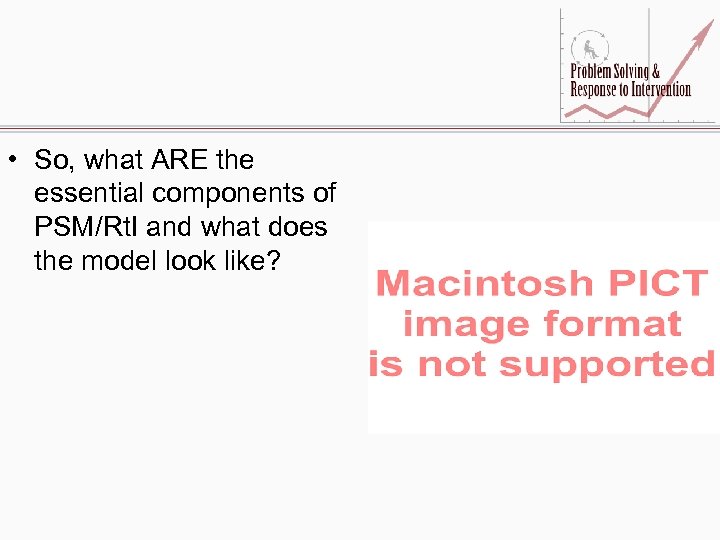 Problem Solving &
Response to Intervention

• So, what ARE the essential components of PSM/RtI and what does the model look like?

Macintosh PICT
image format
is not supported